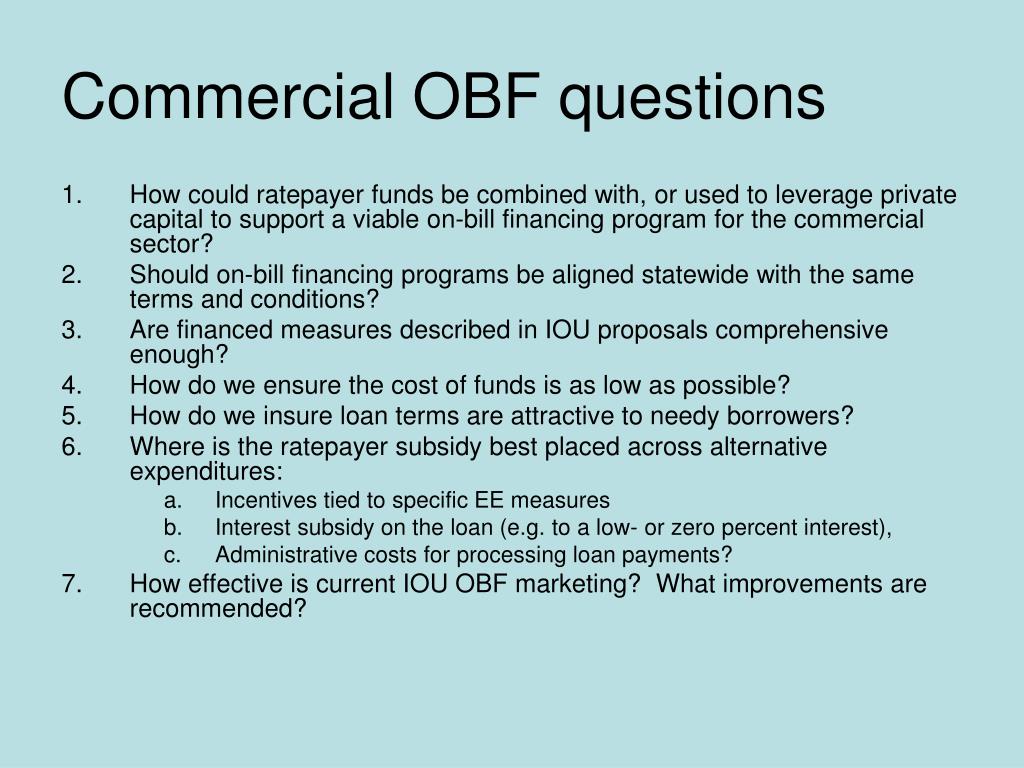 Commercial OBF questions

1. How could ratepayer funds be combined with, or used to leverage private capital to support a viable on-bill financing program for the commercial sector?
2. Should on-bill financing programs be aligned statewide with the same terms and conditions?
3. Are financed measures described in IOU proposals comprehensive enough?
4. How do we ensure the cost of funds is as low as possible?
5. How do we insure loan terms are attractive to needy borrowers?
6. Where is the ratepayer subsidy best placed across alternative expenditures:
 a. Incentives tied to specific EE measures
 b. Interest subsidy on the loan (e.g. to a low- or zero percent interest),
 c. Administrative costs for processing loan payments?
7. How effective is current IOU OBF marketing? What improvements are recommended?